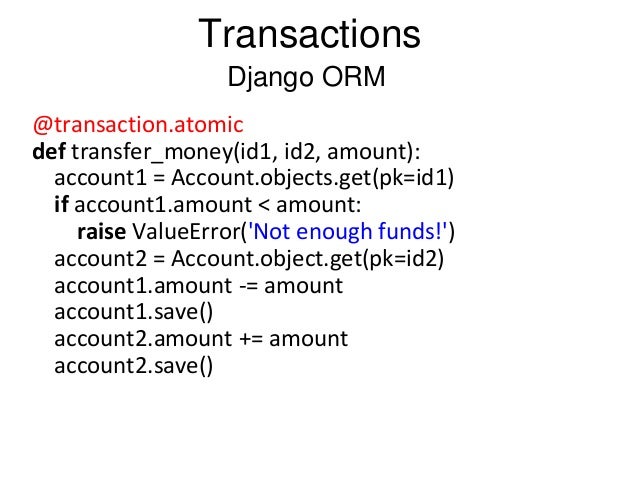 Transactions
Django ORM

@transaction.atomic
def transfer_money(id1, id2, amount):
    account1 = Account.objects.get(pk=id1)
    if account1.amount < amount:
        raise ValueError('Not enough funds!')
    account2 = Account.object.get(pk=id2)
    account1.amount -= amount
    account1.save()
    account2.amount += amount
    account2.save()